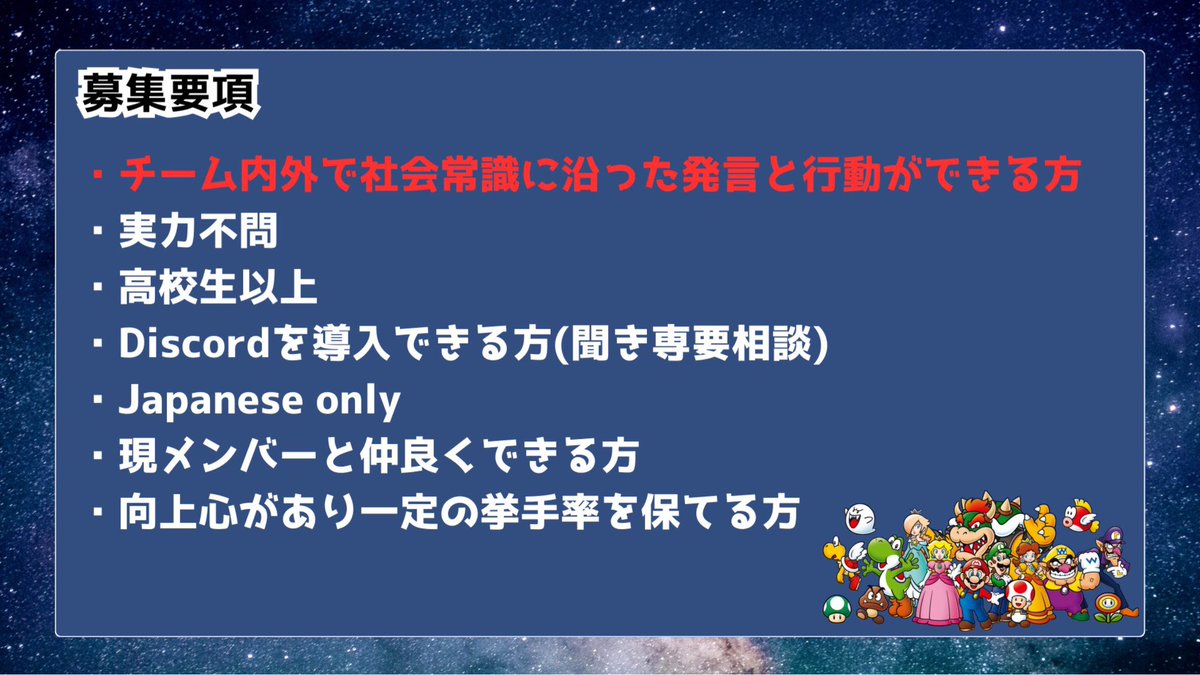 募集要項

・チーム内外で社会常識に沿った発言と行動ができる方
・実力不問
・高校生以上
・Discordを導入できる方(聞き専要相談)
・Japanese only
・現メンバーと仲良くできる方
・向上心があり一定の挙手率を保てる方